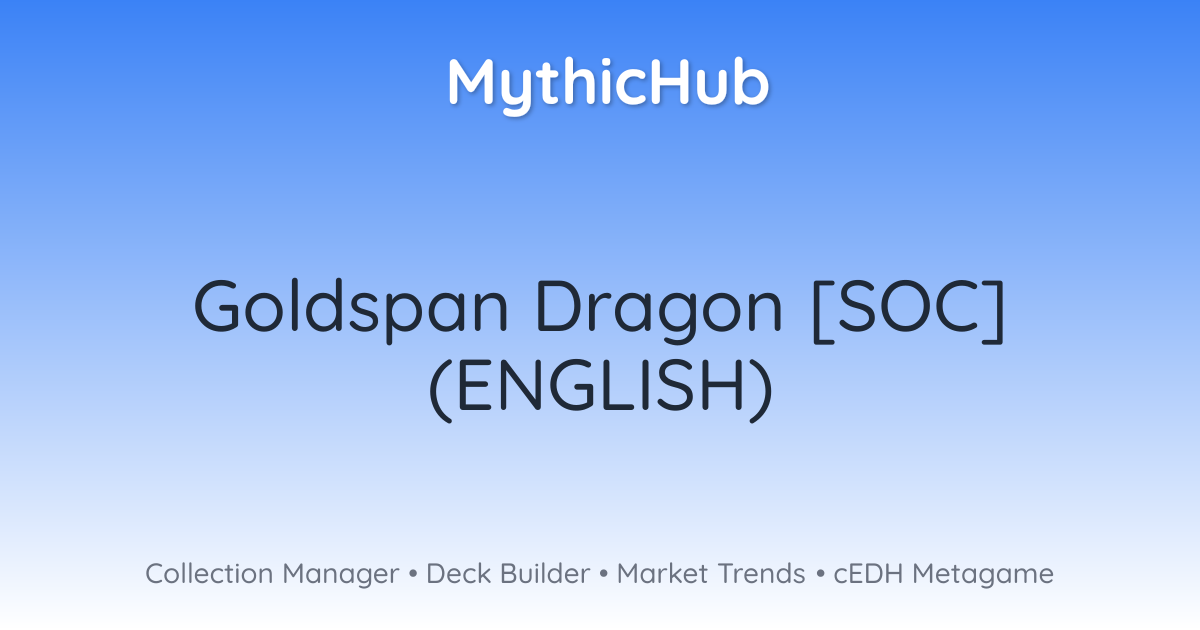 MythicHub

Goldspan Dragon [SOC] (ENGLISH)

Collection Manager • Deck Builder • Market Trends • cEDH Metagame